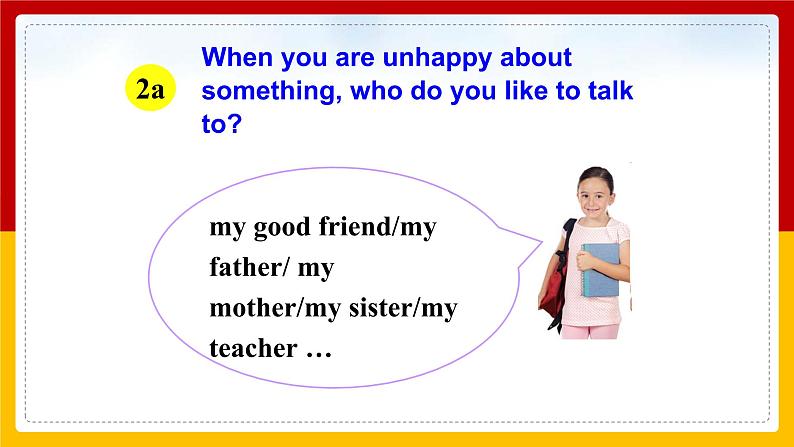 2a

When you are unhappy about something, who do you like to talk to?

my good friend/my father/ my mother/my sister/my teacher …